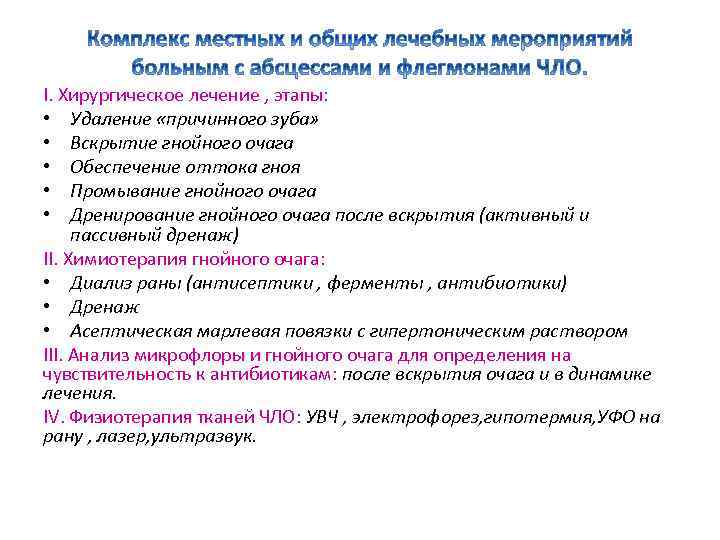 Комплекс местных и общих лечебных мероприятий больным с абсцессами и флегмонами ЧЛО.

I. Хирургическое лечение , этапы:
• Удаление «причинного зуба»
• Вскрытие гнойного очага
• Обеспечение оттока гноя
• Промывание гнойного очага
• Дренирование гнойного очага после вскрытия (активный и пассивный дренаж)

II. Химиотерапия гнойного очага:
• Диализ раны (антисептики , ферменты , антибиотики)
• Дренаж
• Асептическая марлевая повязки с гипертоническим раствором

III. Анализ микрофлоры и гнойного очага для определения на чувствительность к антибиотикам: после вскрытия очага и в динамике лечения.

IV. Физиотерапия тканей ЧЛО: УВЧ , электрофорез,гипотермия,УФО на рану , лазер,ультразвук.